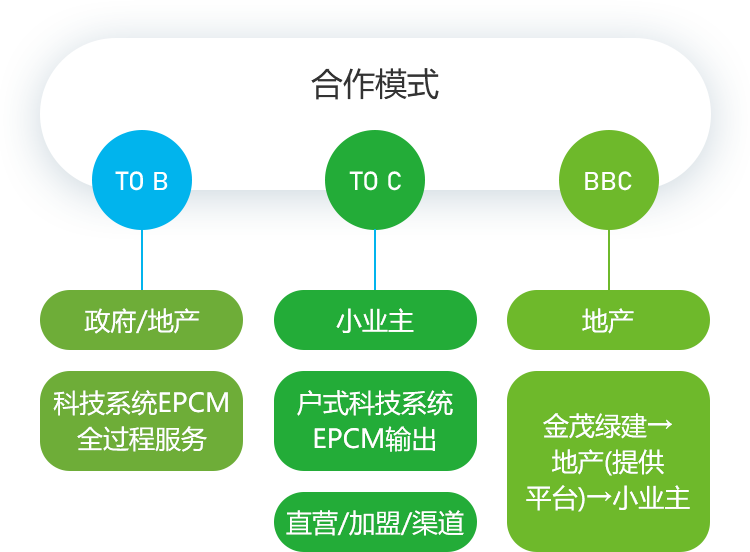 合作模式

TO B

政府/地产

科技系统EPCM全过程服务

TO C

小业主

户式科技系统EPCM输出

直营/加盟/渠道

BBC

地产

金茂绿建→地产(提供平台)→小业主